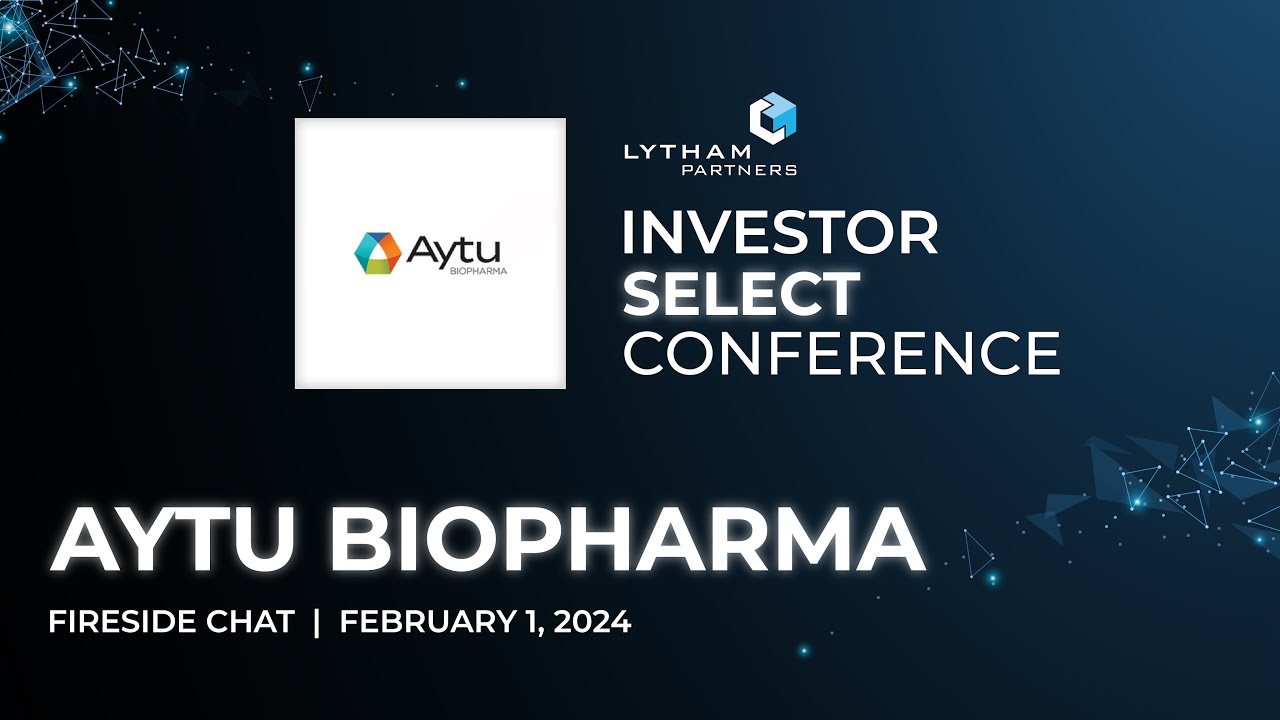 Aytu
BIOPHARMA

LYTHAM
PARTNERS

INVESTOR
SELECT
CONFERENCE

AYTU BIOPHARMA

FIRESIDE CHAT | FEBRUARY 1, 2024